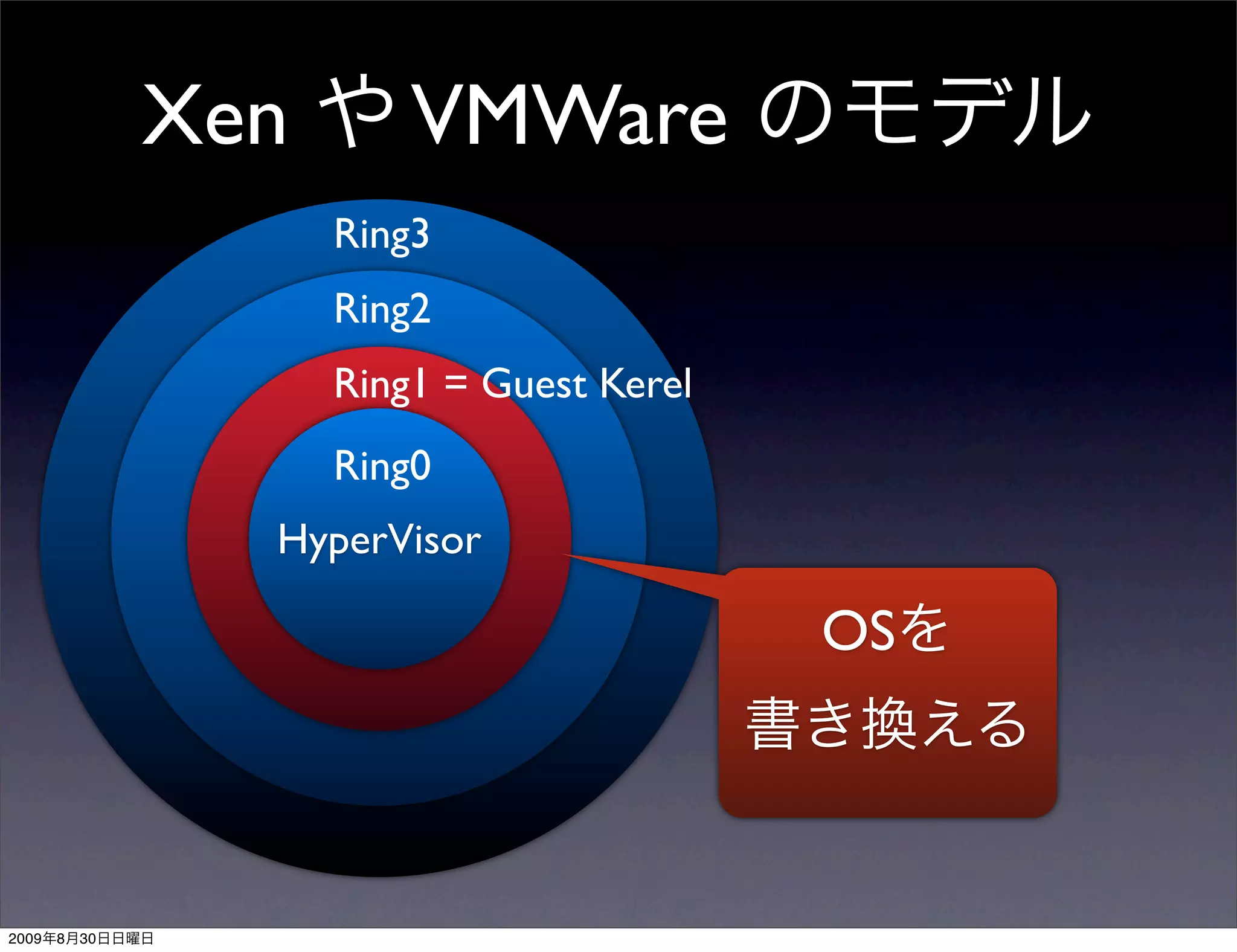 Xen や VMWare のモデル

Ring3

Ring2

Ring1 = Guest Kerel

Ring0

HyperVisor

OSを
書き換える

2009年8月30日日曜日